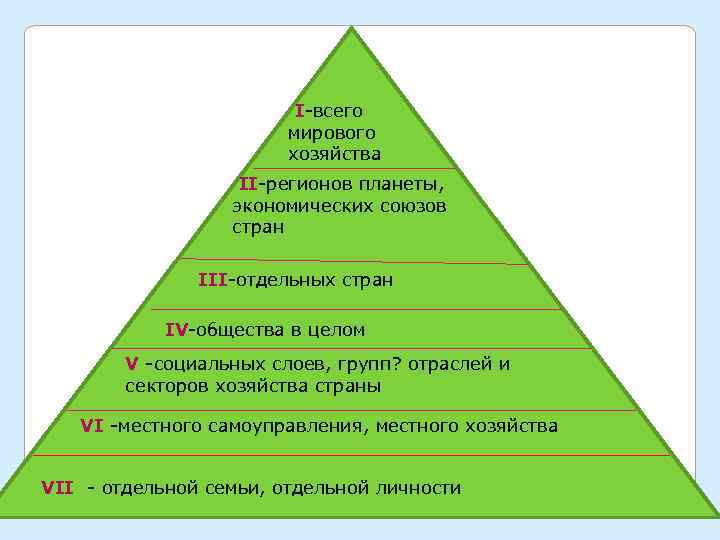 I-всего мирового хозяйства

II-регионов планеты, экономических союзов стран

III-отдельных стран

IV-общества в целом

V -социальных слоев, групп? отраслей и секторов хозяйства страны

VI -местного самоуправления, местного хозяйства

VII - отдельной семьи, отдельной личности